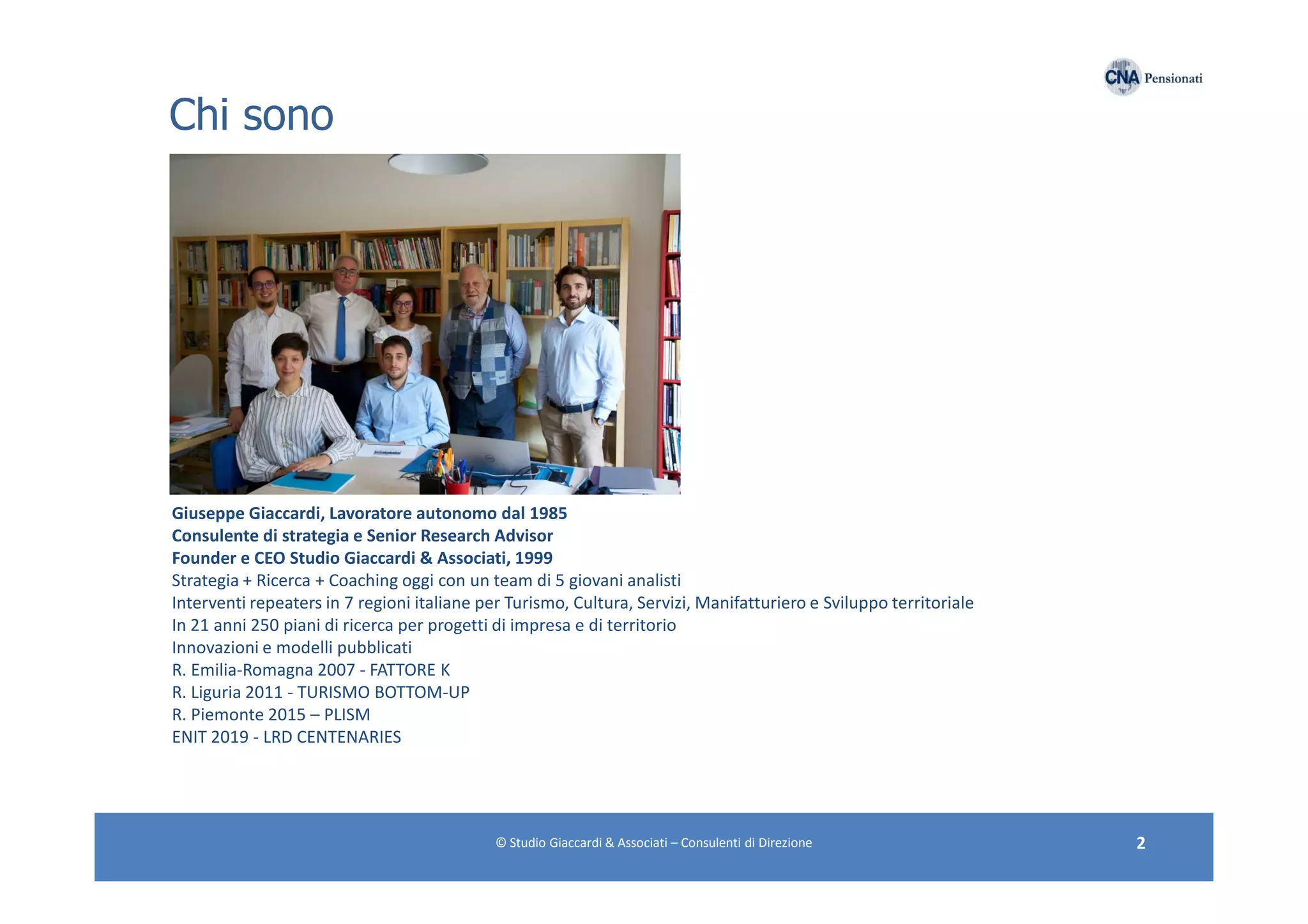 CNA Pensionati

Chi sono

Giuseppe Giaccardi, Lavoratore autonomo dal 1985
Consulente di strategia e Senior Research Advisor
Founder e CEO Studio Giaccardi & Associati, 1999
Strategia + Ricerca + Coaching oggi con un team di 5 giovani analisti
Interventi repeaters in 7 regioni italiane per Turismo, Cultura, Servizi, Manifatturiero e Sviluppo territoriale
In 21 anni 250 piani di ricerca per progetti di impresa e di territorio
Innovazioni e modelli pubblicati
R. Emilia-Romagna 2007 - FATTORE K
R. Liguria 2011 - TURISMO BOTTOM-UP
R. Piemonte 2015 – PLISM
ENIT 2019 - LRD CENTENARIES

© Studio Giaccardi & Associati – Consulenti di Direzione

2